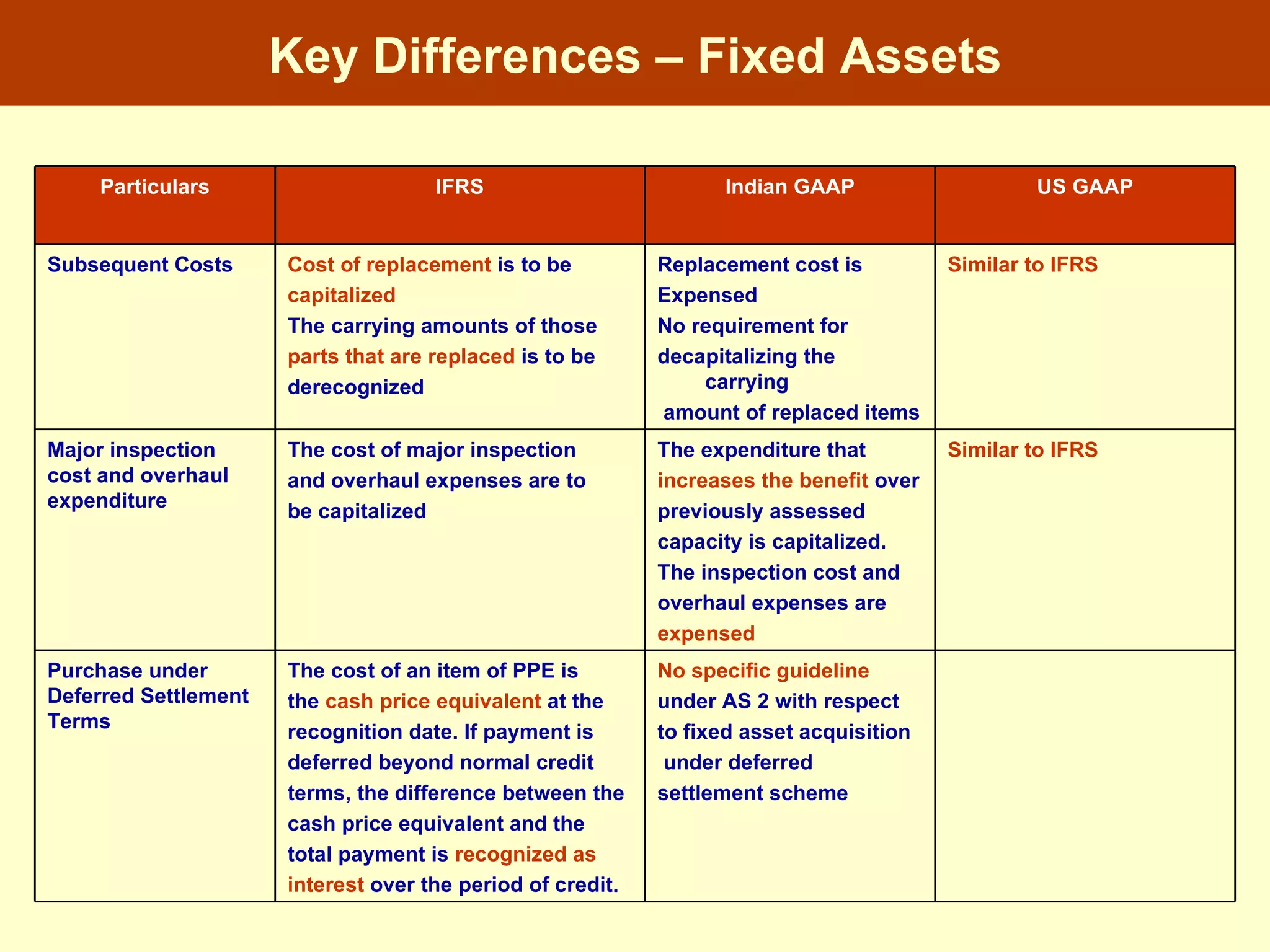 Key Differences – Fixed Assets

| Particulars | IFRS | Indian GAAP | US GAAP |
|---|---|---|---|
| Subsequent Costs | Cost of replacement is to be capitalized The carrying amounts of those parts that are replaced is to be derecognized | Replacement cost is Expensed No requirement for decapitalizing the carrying amount of replaced items | Similar to IFRS |
| Major inspection cost and overhaul expenditure | The cost of major inspection and overhaul expenses are to be capitalized | The expenditure that increases the benefit over previously assessed capacity is capitalized. The inspection cost and overhaul expenses are expensed | Similar to IFRS |
| Purchase under Deferred Settlement Terms | The cost of an item of PPE is the cash price equivalent at the recognition date. If payment is deferred beyond normal credit terms, the difference between the cash price equivalent and the total payment is recognized as interest over the period of credit. | No specific guideline under AS 2 with respect to fixed asset acquisition under deferred settlement scheme | |